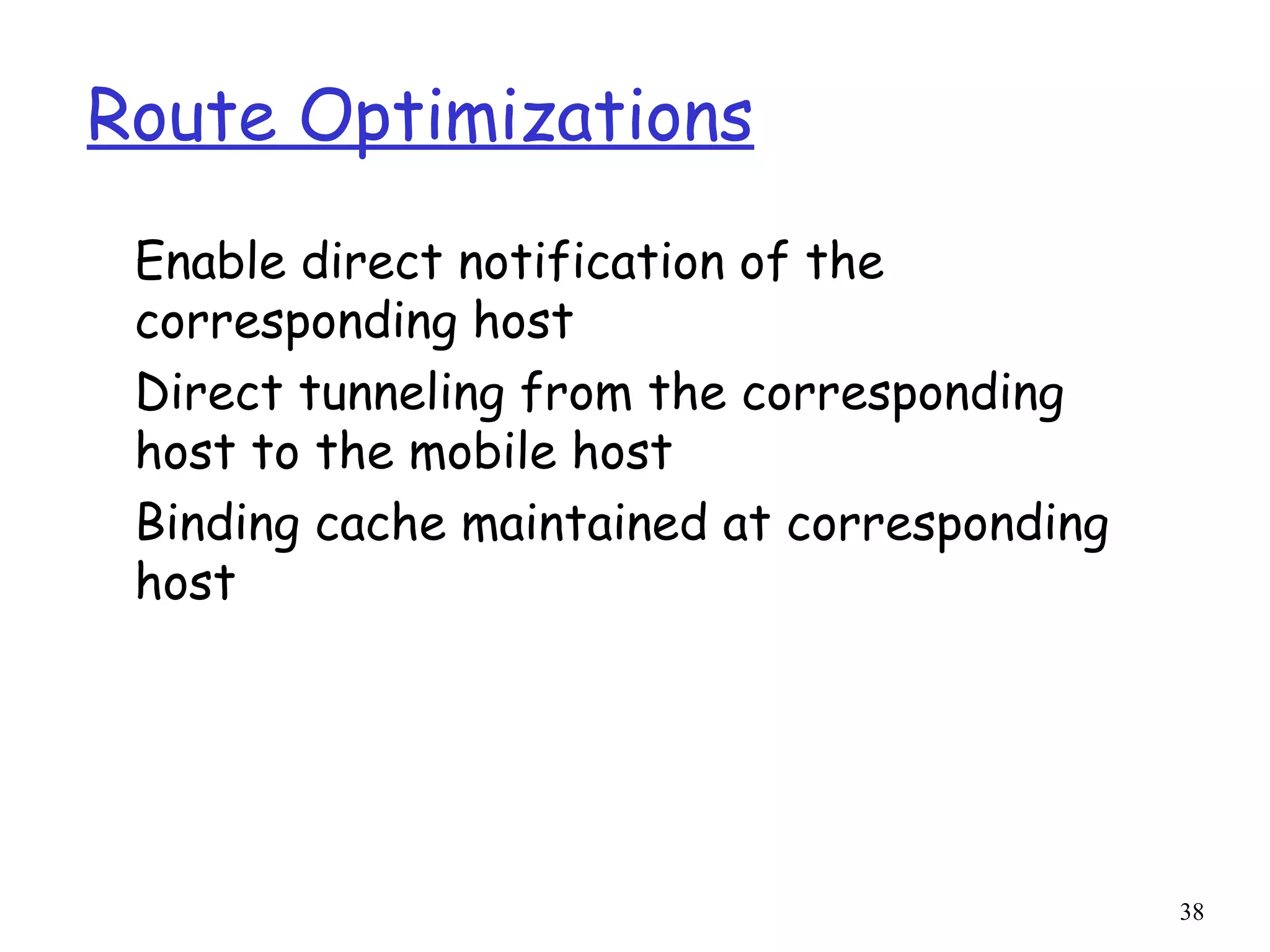 Route Optimizations

Enable direct notification of the corresponding host

Direct tunneling from the corresponding host to the mobile host

Binding cache maintained at corresponding host

38